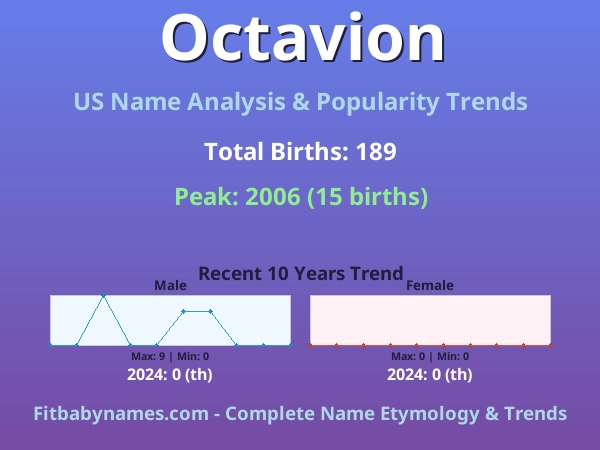 Octavion

US Name Analysis & Popularity Trends

Total Births: 189

Peak: 2006 (15 births)

Recent 10 Years Trend

Male

Max: 9 | Min: 0

2024: 0 (th)

Female

Max: 0 | Min: 0

2024: 0 (th)

Fitbabynames.com - Complete Name Etymology & Trends